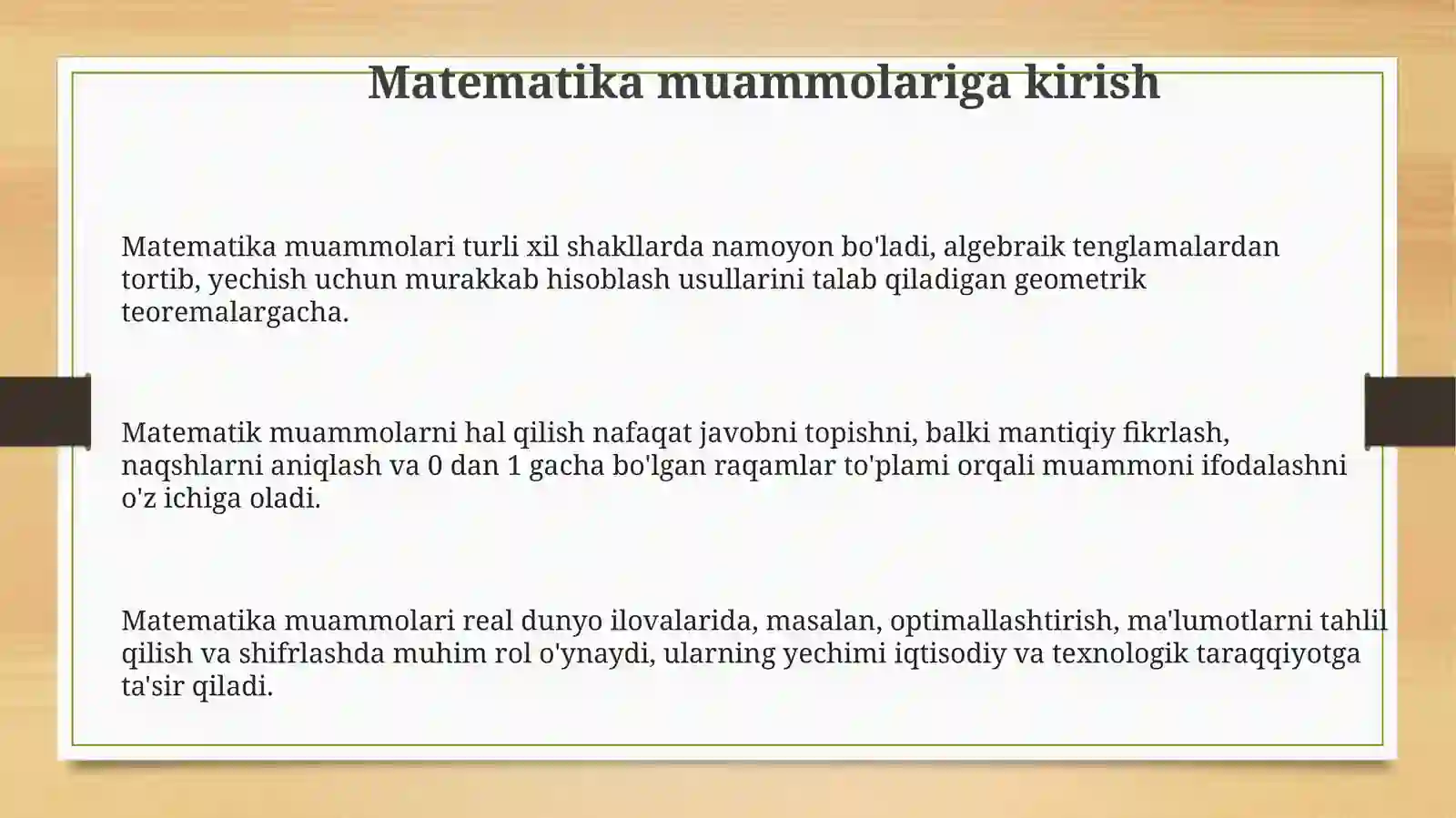 Matematika muammolariga kirish

Matematika muammolari turli xil shakllarda namoyon bo'ladi, algebraik tenglamalardan tortib, yechish uchun murakkab hisoblash usullarini talab qiladigan geometrik teoremalargacha.

Matematik muammolarni hal qilish nafaqat javobni topishni, balki mantiqiy fikrlash, naqshlarni aniqlash va 0 dan 1 gacha bo'lgan raqamlar to'plami orqali muammoni ifodalashni o'z ichiga oladi.

Matematika muammolari real dunyo ilovalarida, masalan, optimallashtirish, ma'lumotlarni tahlil qilish va shifrlashda muhim rol o'ynaydi, ularning yechimi iqtisodiy va texnologik taraqqiyotga ta'sir qiladi.